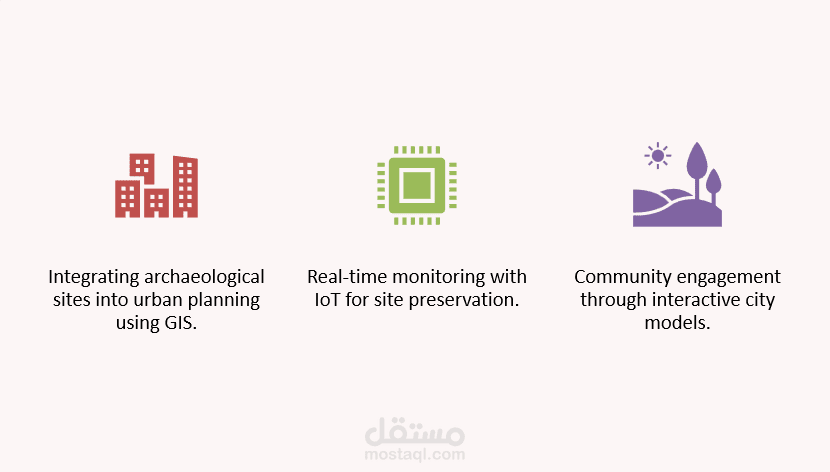 Integrating archaeological sites into urban planning using GIS.

Real-time monitoring with IoT for site preservation.

Community engagement through interactive city models.

مستقل
mostaql.com